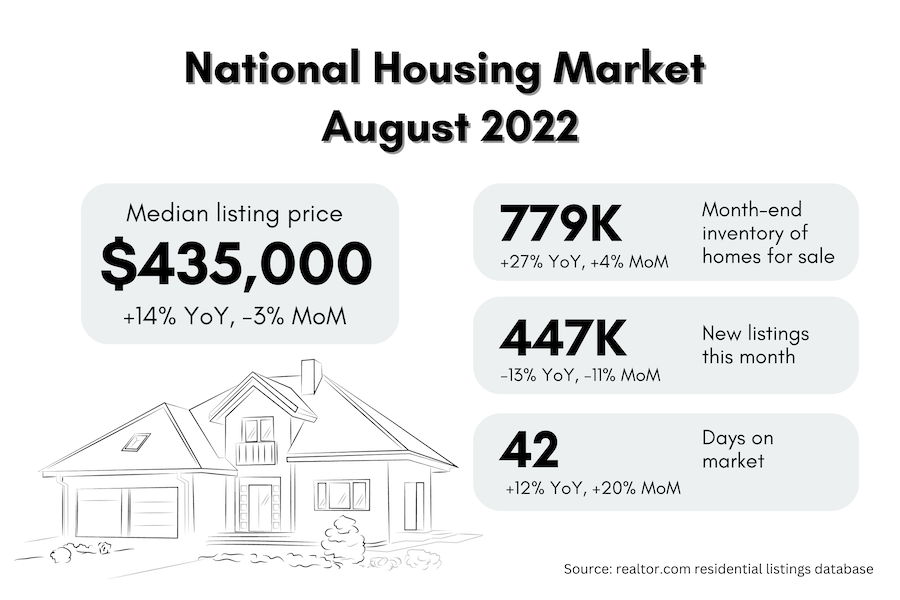 National Housing Market
August 2022

Median listing price
$435,000
+14% YoY, -3% MoM

779K
+27% YoY, +4% MoM
Month-end inventory of homes for sale

447K
-13% YoY, -11% MoM
New listings this month

42
+12% YoY, +20% MoM
Days on market

Source: realtor.com residential listings database